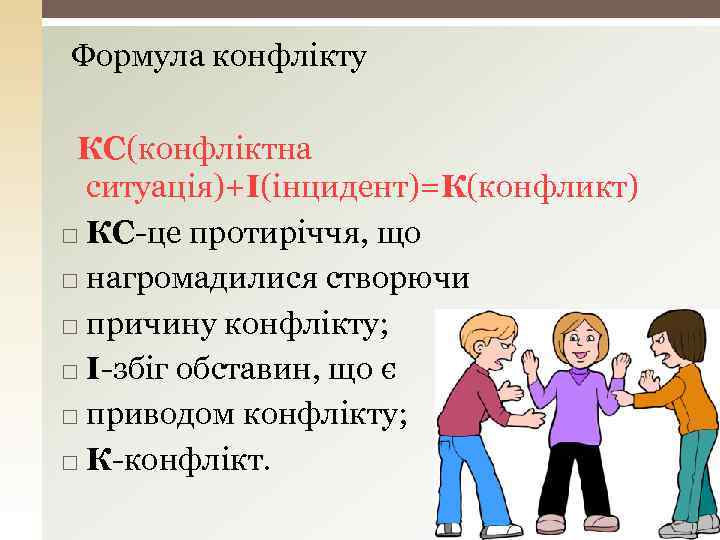 Формула конфлікту

КС(конфліктна ситуація)+І(інцидент)=К(конфликт)

□ КС-це протиріччя, що
□ нагромадилися створючи
□ причину конфлікту;
□ І-збіг обставин, що є
□ приводом конфлікту;
□ К-конфлікт.